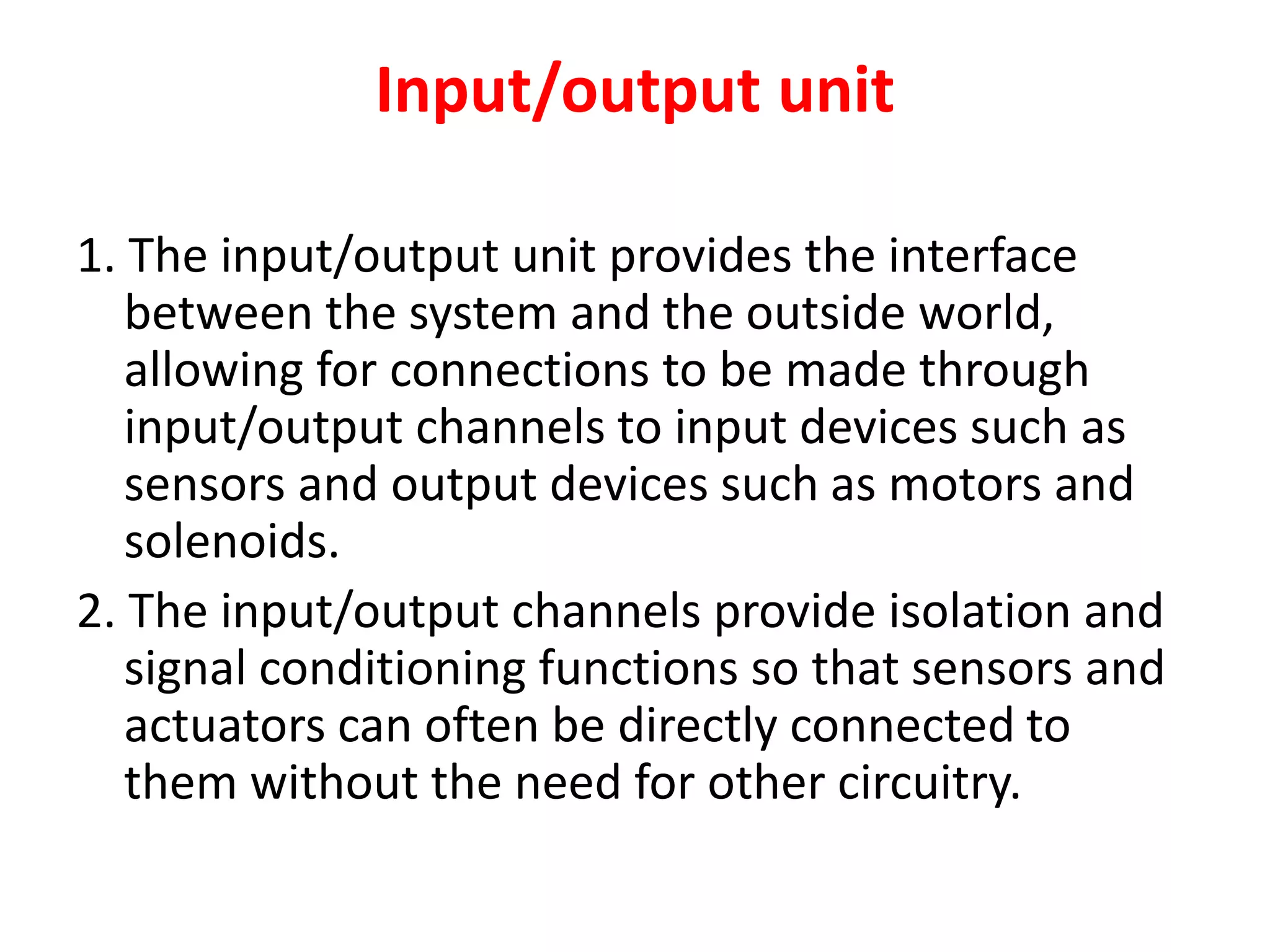 Input/output unit

1. The input/output unit provides the interface between the system and the outside world, allowing for connections to be made through input/output channels to input devices such as sensors and output devices such as motors and solenoids.

2. The input/output channels provide isolation and signal conditioning functions so that sensors and actuators can often be directly connected to them without the need for other circuitry.